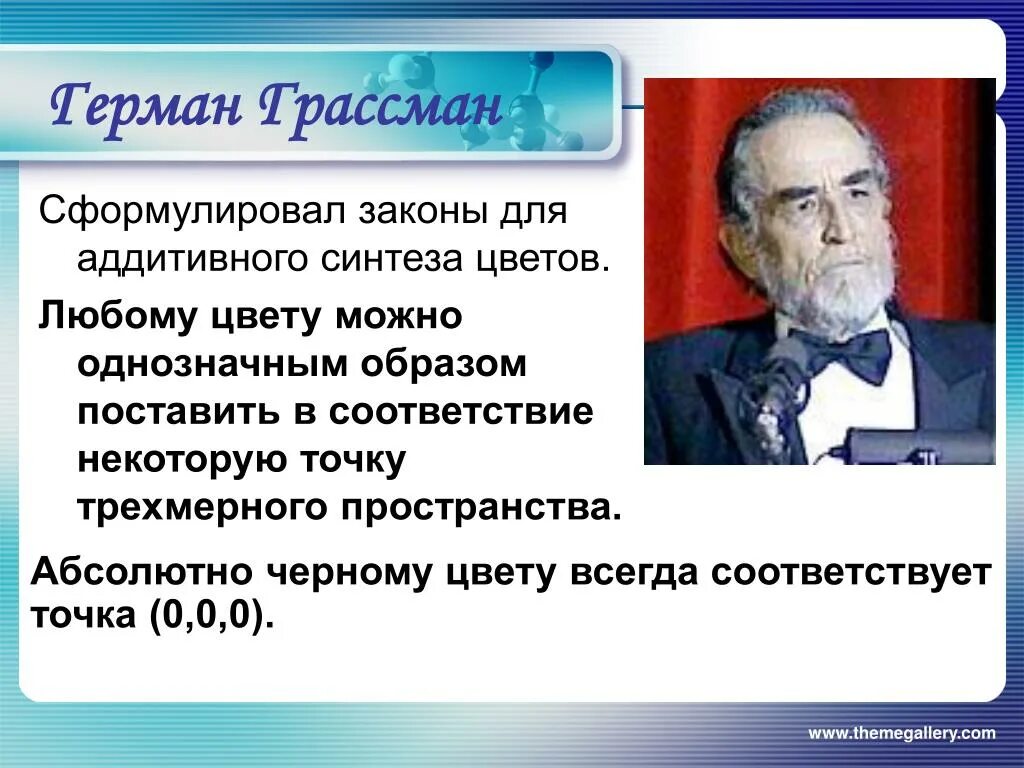 Герман Грассман

Сформулировал законы для аддитивного синтеза цветов.

Любому цвету можно однозначным образом поставить в соответствие некоторую точку трехмерного пространства.

Абсолютно черному цвету всегда соответствует точка (0,0,0).

www.themegallery.com